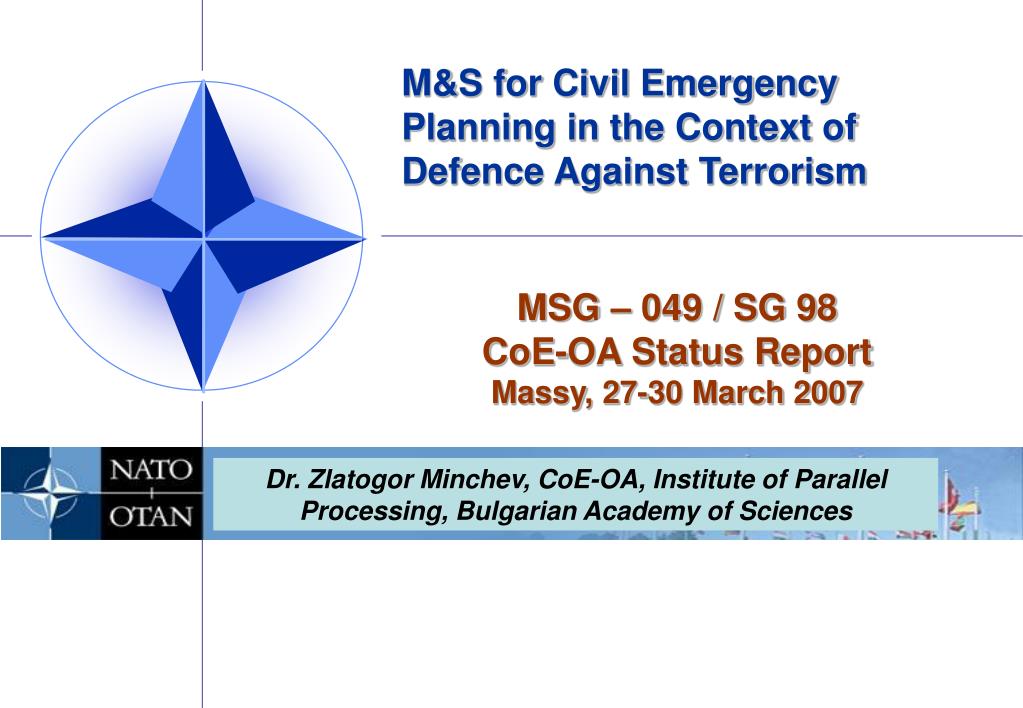 M&S for Civil Emergency Planning in the Context of Defence Against Terrorism

MSG – 049 / SG 98
CoE-OA Status Report
Massy, 27-30 March 2007

NATO
OTAN

Dr. Zlatogor Minchev, CoE-OA, Institute of Parallel Processing, Bulgarian Academy of Sciences